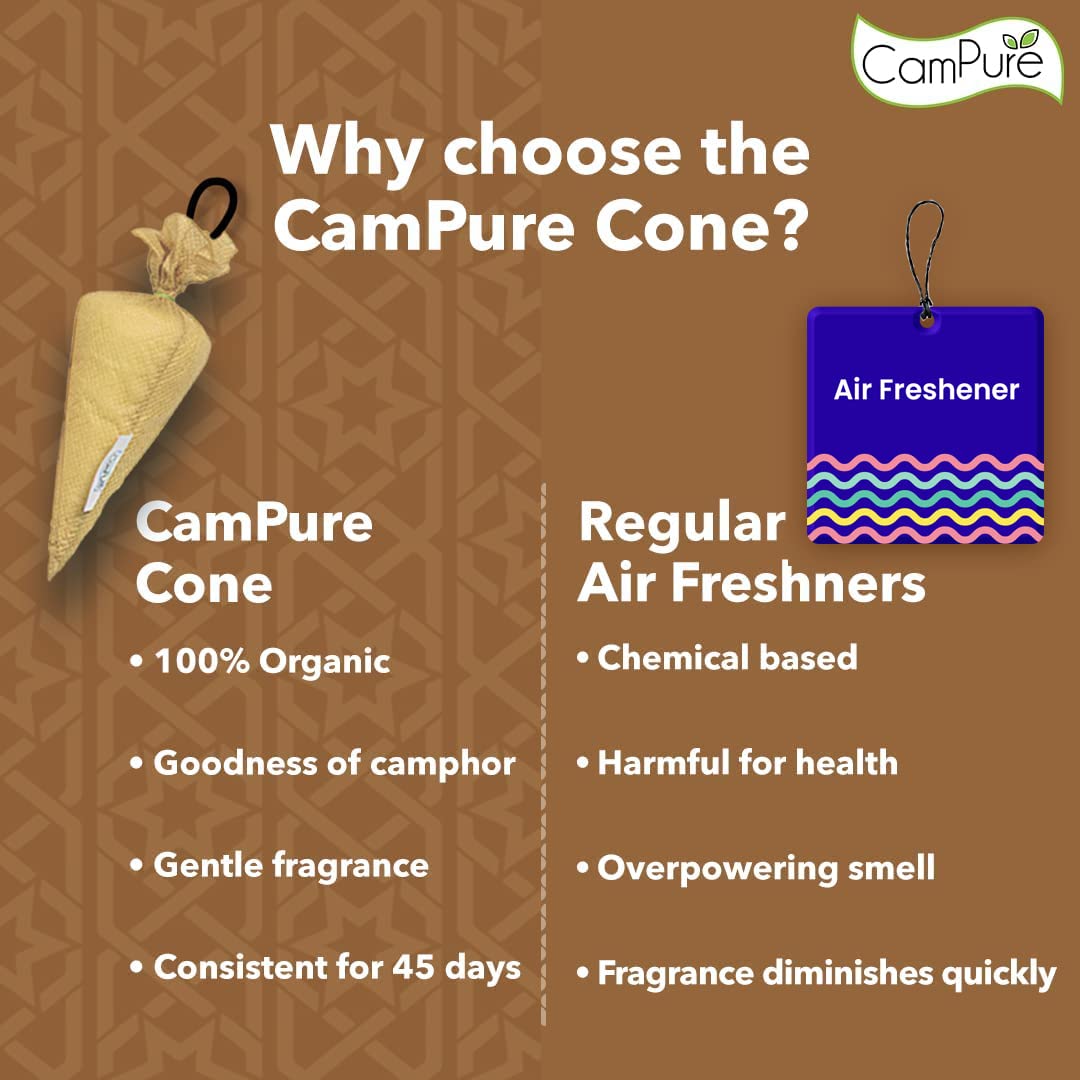 CamPure

Why choose the CamPure Cone?

Air Freshener

CamPure Cone

• 100% Organic

• Goodness of camphor

• Gentle fragrance

• Consistent for 45 days

Regular Air Freshners

• Chemical based

• Harmful for health

• Overpowering smell

• Fragrance diminishes quickly